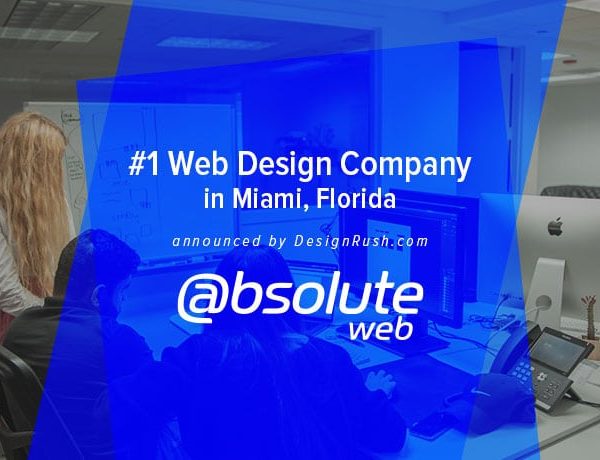 #1 Web Design Company
in Miami, Florida

announced by DesignRush.com

@bsolute
web